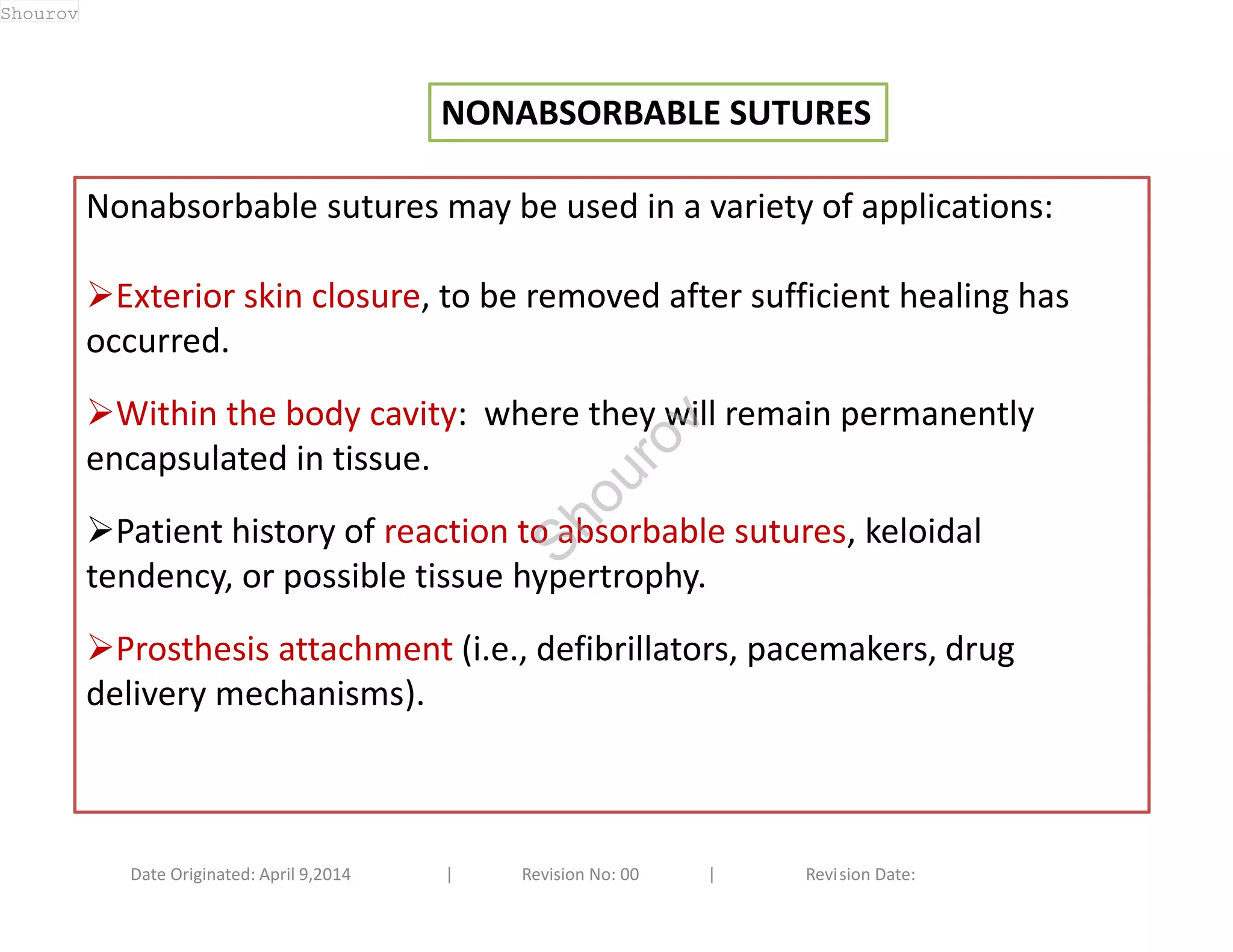 Shourov

NONABSORBABLE SUTURES

Nonabsorbable sutures may be used in a variety of applications:

➢Exterior skin closure, to be removed after sufficient healing has occurred.

➢Within the body cavity: where they will remain permanently encapsulated in tissue.

➢Patient history of reaction to absorbable sutures, keloidal tendency, or possible tissue hypertrophy.

➢Prosthesis attachment (i.e., defibrillators, pacemakers, drug delivery mechanisms).

Shourov

Date Originated: April 9,2014 | Revision No: 00 | Revision Date: